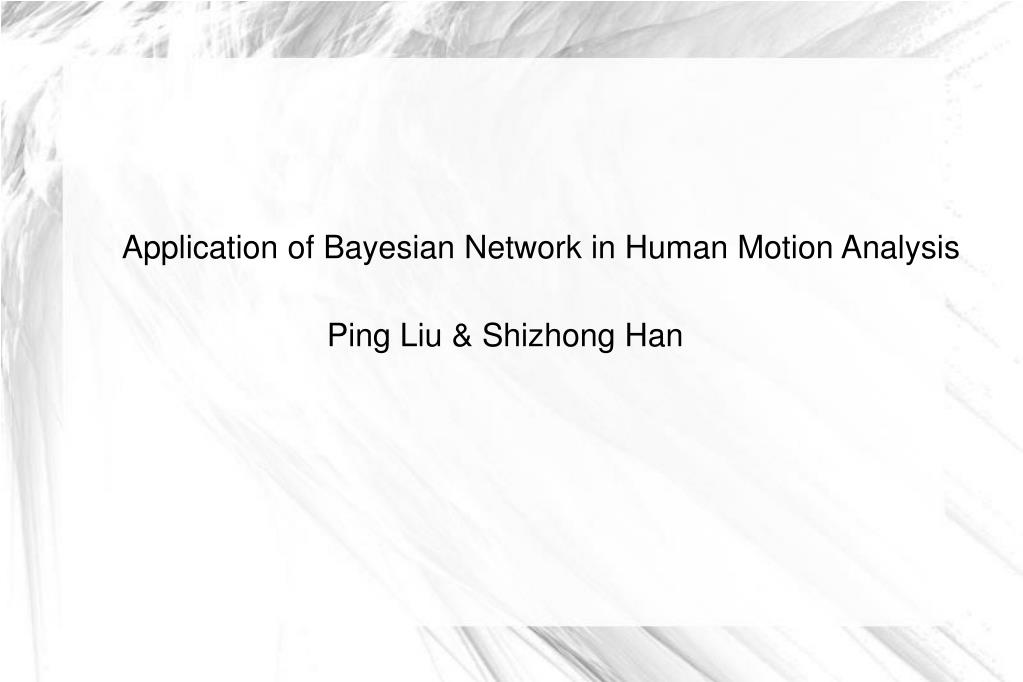 Application of Bayesian Network in Human Motion Analysis

Ping Liu & Shizhong Han